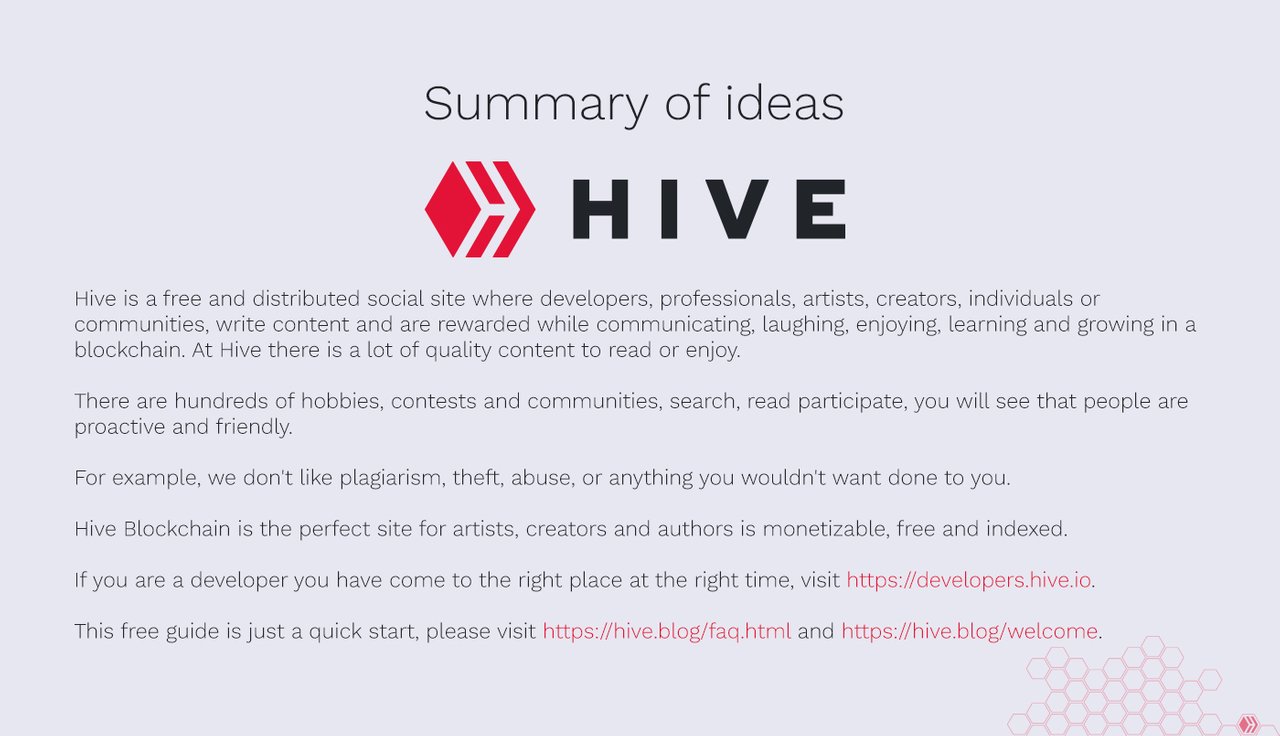 Summary of ideas

HIVE

Hive is a free and distributed social site where developers, professionals, artists, creators, individuals or communities, write content and are rewarded while communicating, laughing, enjoying, learning and growing in a blockchain. At Hive there is a lot of quality content to read or enjoy.

There are hundreds of hobbies, contests and communities, search, read participate, you will see that people are proactive and friendly.

For example, we don't like plagiarism, theft, abuse, or anything you wouldn't want done to you.

Hive Blockchain is the perfect site for artists, creators and authors is monetizable, free and indexed.

If you are a developer you have come to the right place at the right time, visit https://developers.hive.io.

This free guide is just a quick start, please visit https://hive.blog/faq.html and https://hive.blog/welcome.